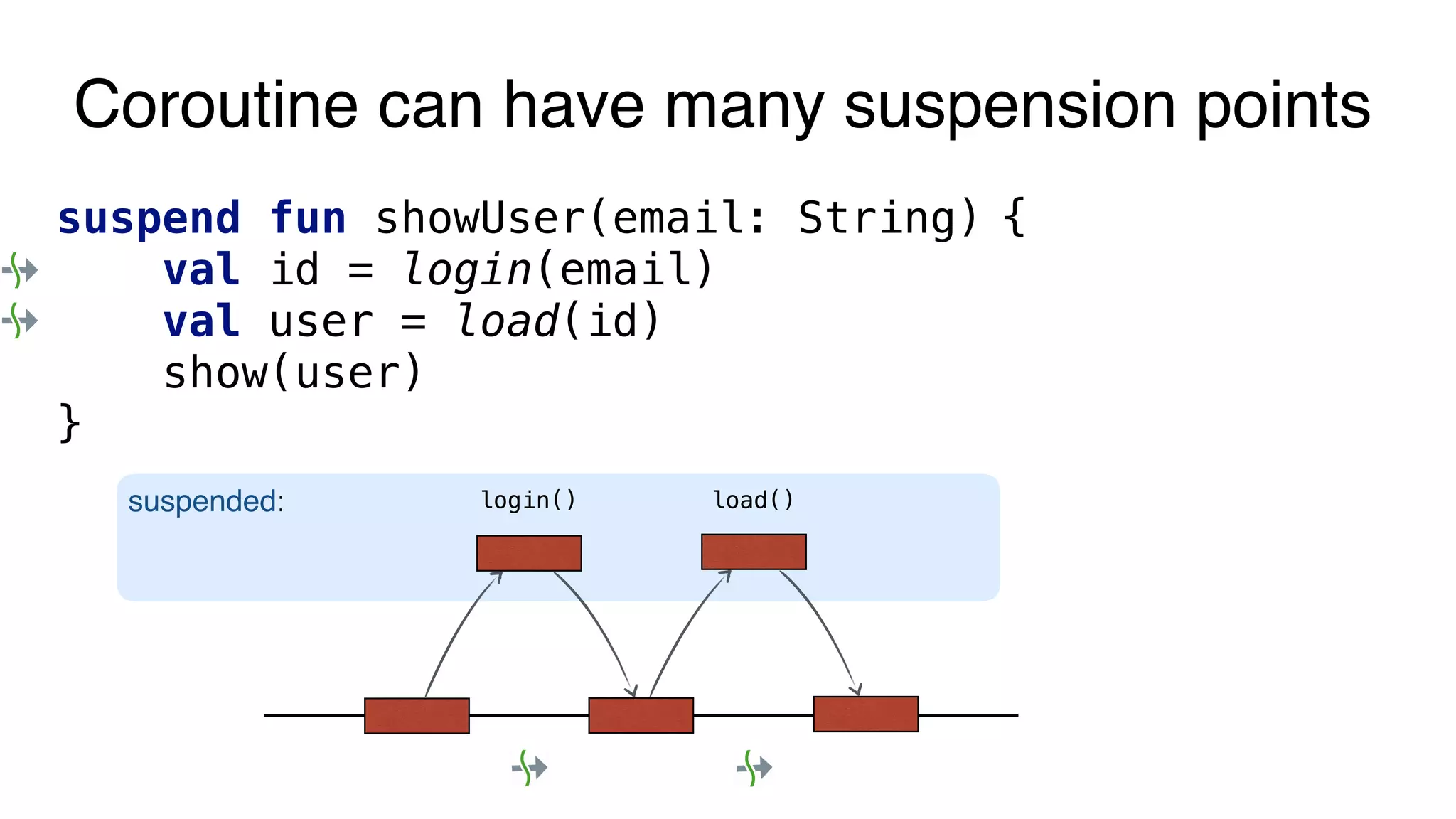 Coroutine can have many suspension points

suspend fun showUser(email: String) {
    val id = login(email)
    val user = load(id)
    show(user)
}

suspended:

login()

load()